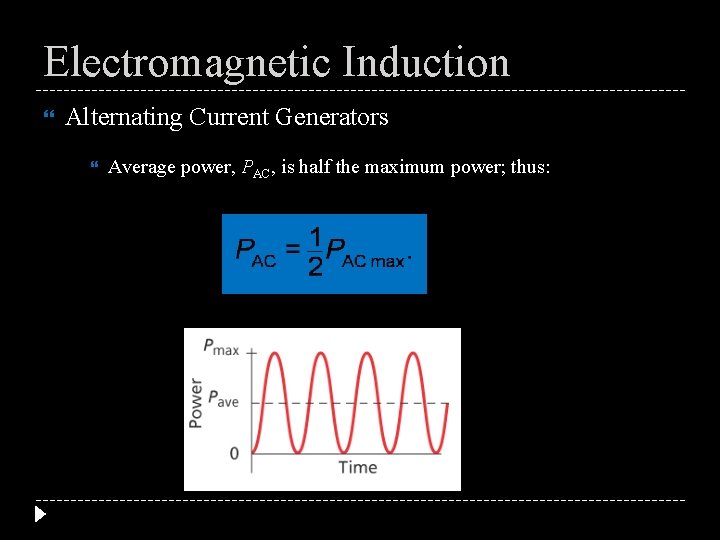 Electromagnetic Induction

Alternating Current Generators

Average power, $P_{AC}$, is half the maximum power; thus:

$P_{AC} = \frac{1}{2}P_{AC\,max}.$

$P_{max}$
$P_{ave}$
Power
0
Time